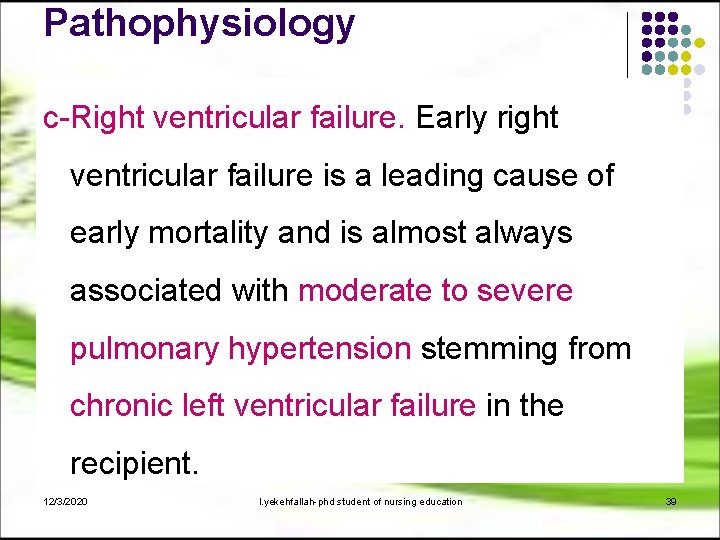 Pathophysiology

c-Right ventricular failure. Early right ventricular failure is a leading cause of early mortality and is almost always associated with moderate to severe pulmonary hypertension stemming from chronic left ventricular failure in the recipient.

12/3/2020

l.yekehfallah-phd student of nursing education

39